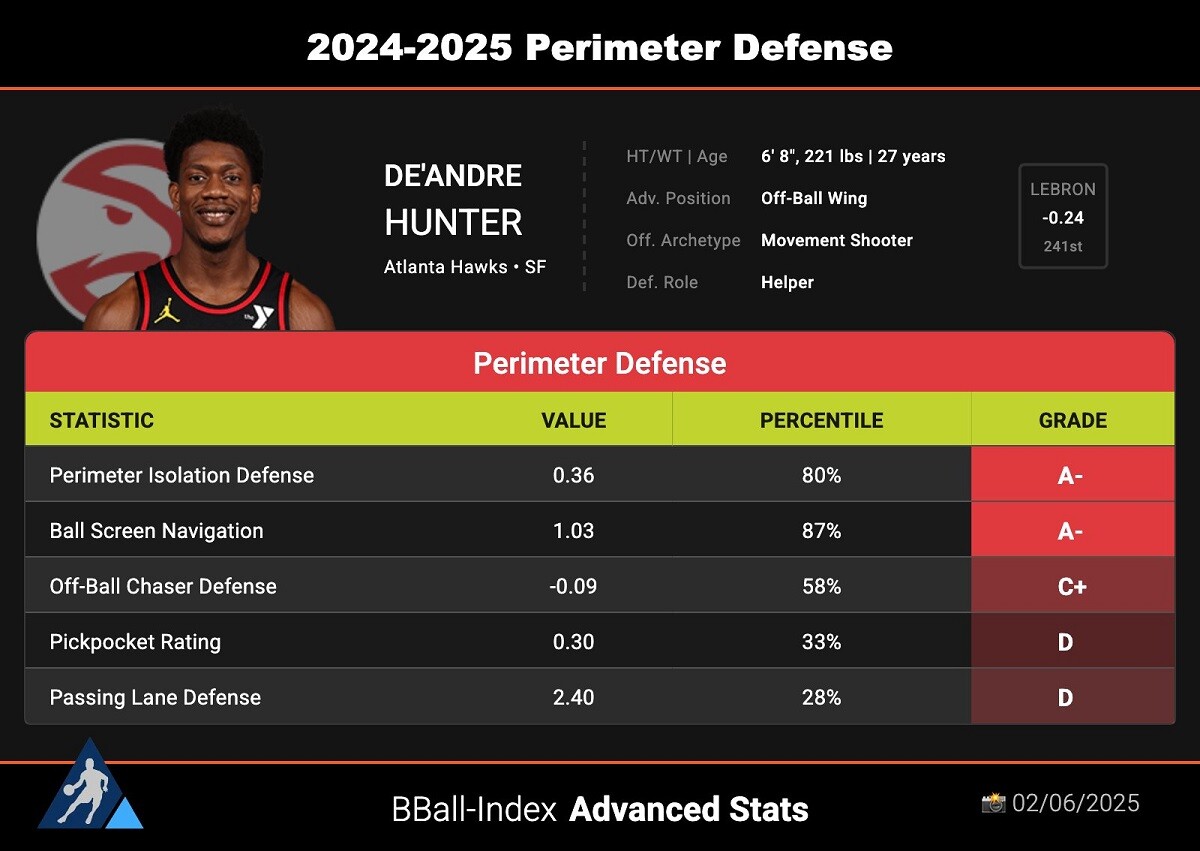 2024-2025 Perimeter Defense

DE'ANDRE
HUNTER
Atlanta Hawks • SF

HT/WT | Age 6' 8", 221 lbs | 27 years
Adv. Position Off-Ball Wing
Off. Archetype Movement Shooter
Def. Role Helper

LEBRON
-0.24
241st

Perimeter Defense

| STATISTIC | VALUE | PERCENTILE | GRADE |
|---|---|---|---|
| Perimeter Isolation Defense | 0.36 | 80% | A- |
| Ball Screen Navigation | 1.03 | 87% | A- |
| Off-Ball Chaser Defense | -0.09 | 58% | C+ |
| Pickpocket Rating | 0.30 | 33% | D |
| Passing Lane Defense | 2.40 | 28% | D |

BBall-Index Advanced Stats

02/06/2025